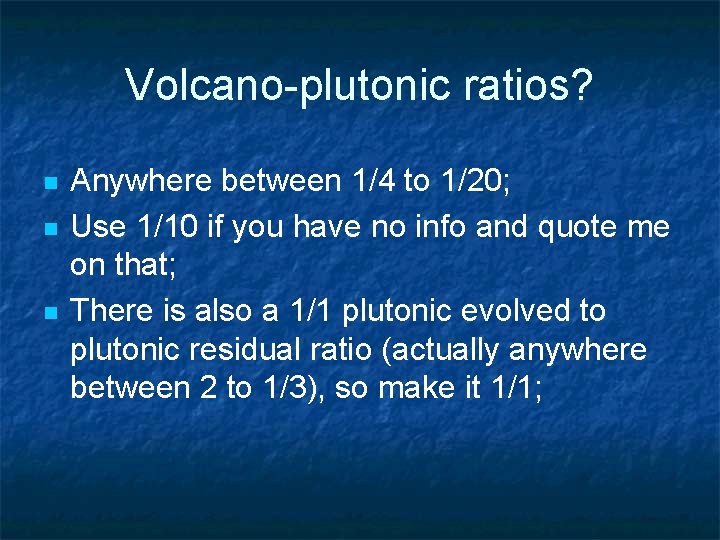 Volcano-plutonic ratios?

- Anywhere between 1/4 to 1/20;
- Use 1/10 if you have no info and quote me on that;
- There is also a 1/1 plutonic evolved to plutonic residual ratio (actually anywhere between 2 to 1/3), so make it 1/1;